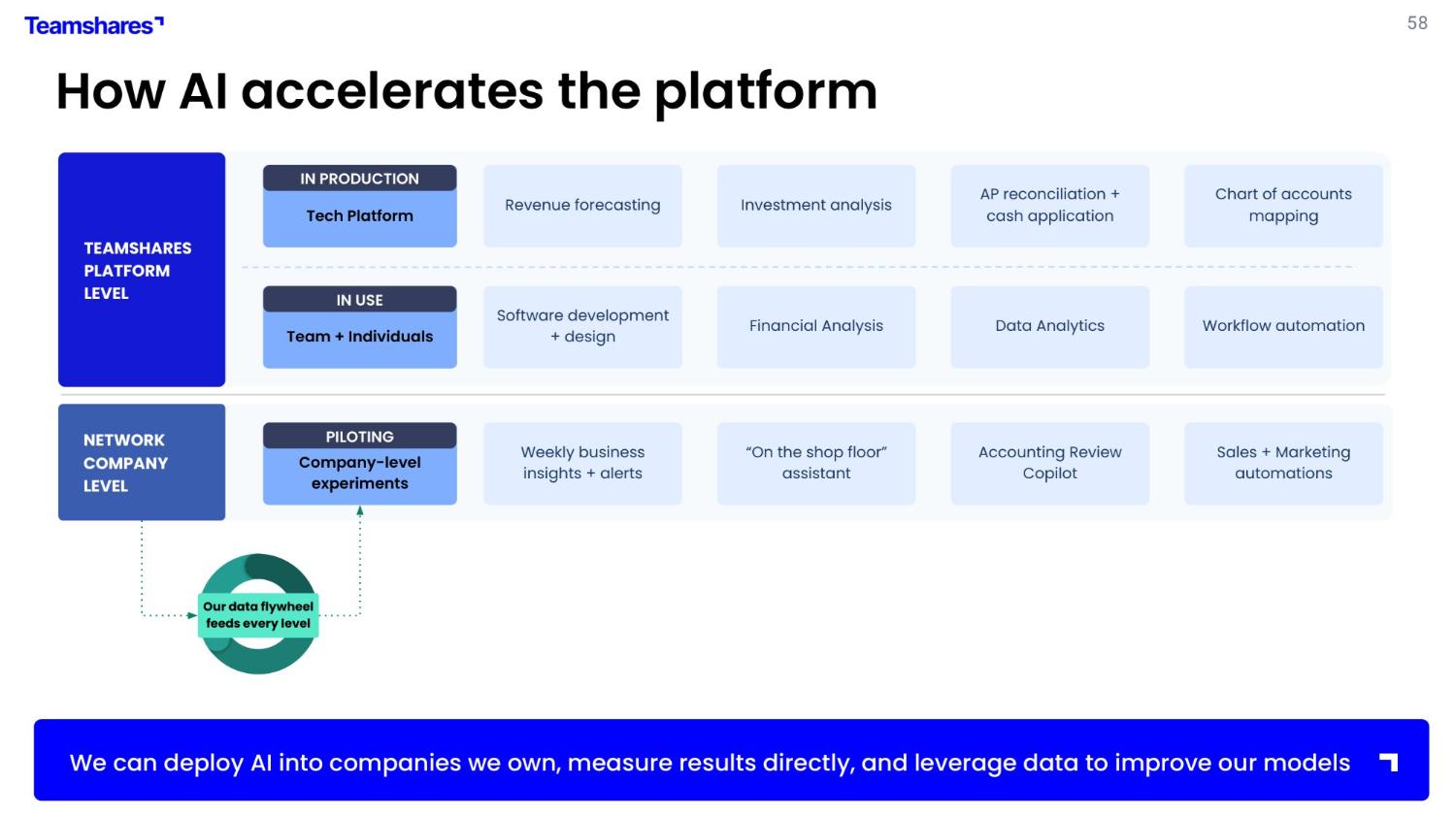 Teamshares

58

How AI accelerates the platform

TEAMSHARES PLATFORM LEVEL

IN PRODUCTION
Tech Platform

Revenue forecasting

Investment analysis

AP reconciliation + cash application

Chart of accounts mapping

IN USE
Team + Individuals

Software development + design

Financial Analysis

Data Analytics

Workflow automation

NETWORK COMPANY LEVEL

PILOTING
Company-level experiments

Weekly business insights + alerts

“On the shop floor” assistant

Accounting Review Copilot

Sales + Marketing automations

Our data flywheel feeds every level

We can deploy AI into companies we own, measure results directly, and leverage data to improve our models